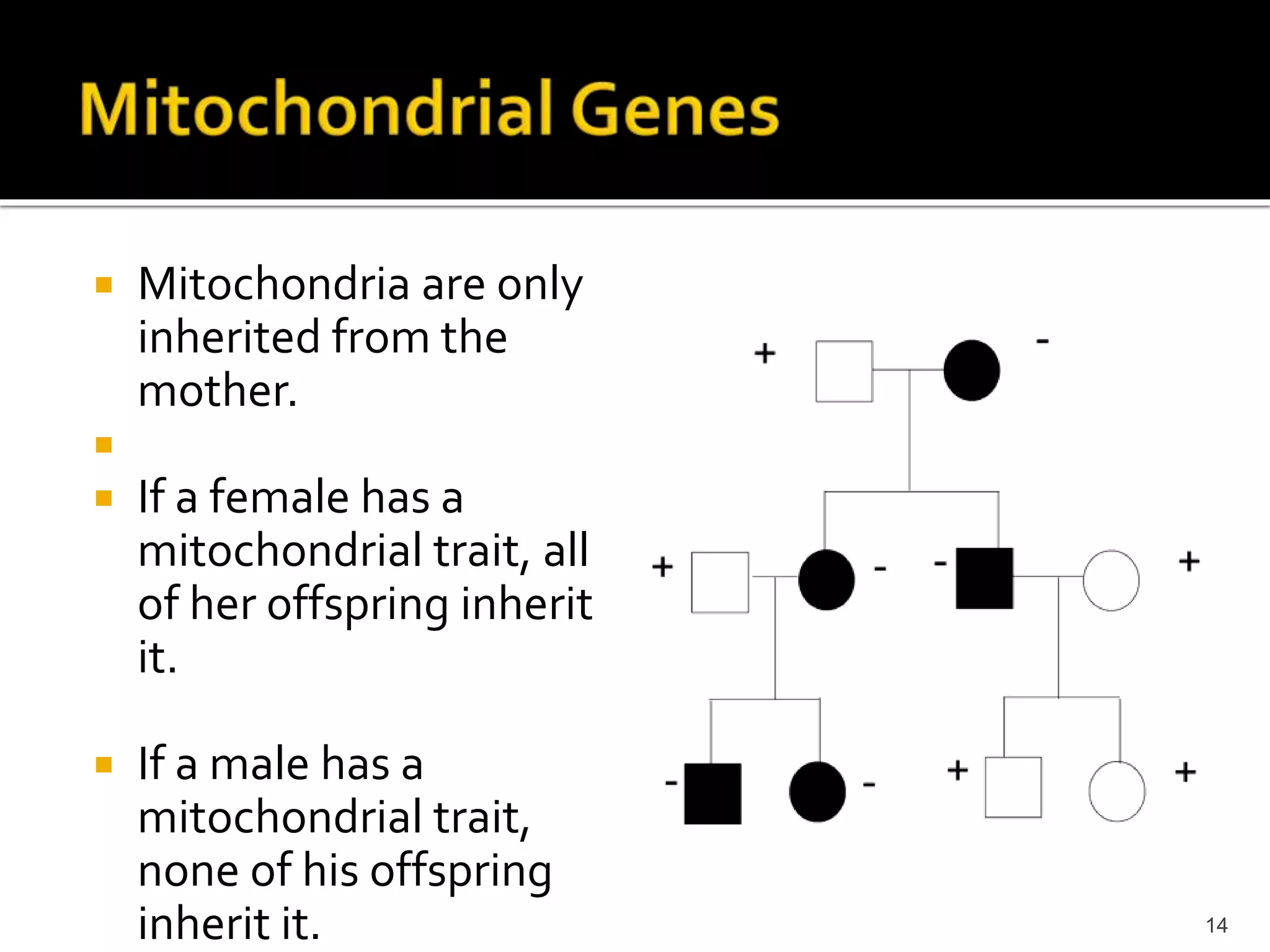 Mitochondrial Genes

Mitochondria are only inherited from the mother.

If a female has a mitochondrial trait, all of her offspring inherit it.

If a male has a mitochondrial trait, none of his offspring inherit it.

+ -

+ - - +

- - + +

14